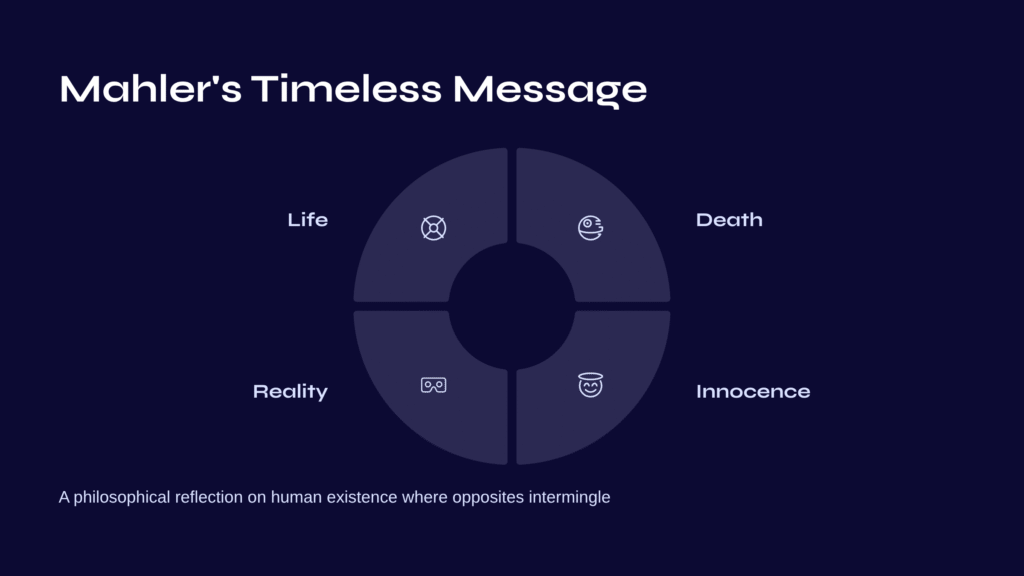 Mahler's Timeless Message

Life

Death

Reality

Innocence

A philosophical reflection on human existence where opposites intermingle